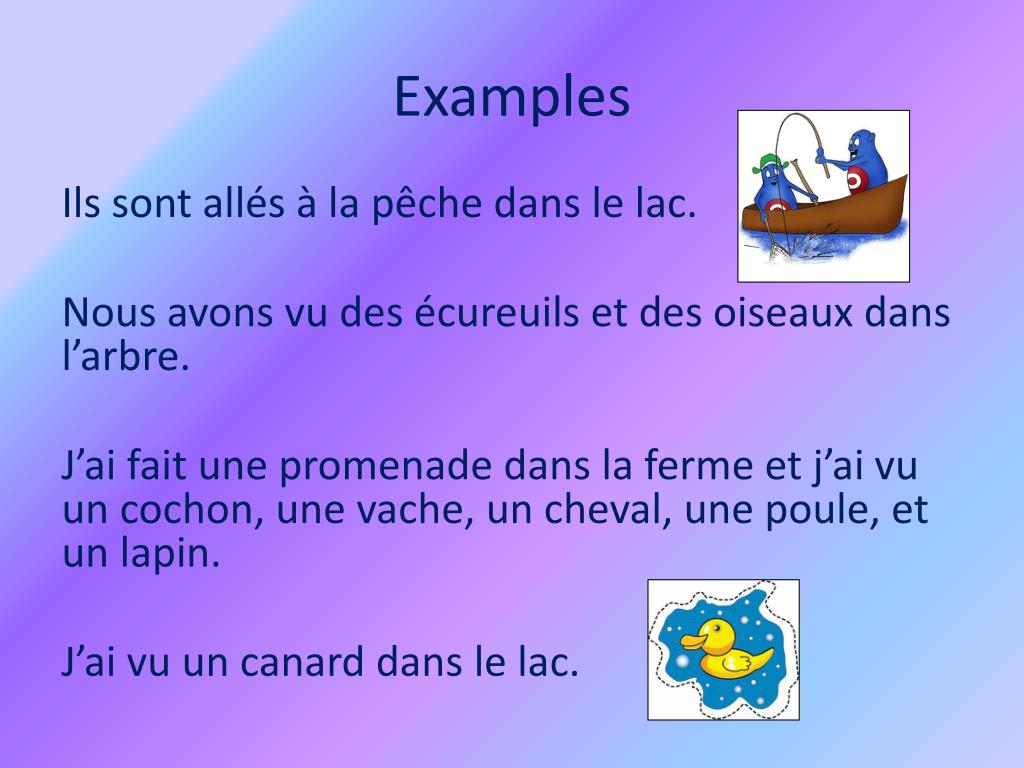 Examples

Ils sont allés à la pêche dans le lac.

Nous avons vu des écureuils et des oiseaux dans l’arbre.

J’ai fait une promenade dans la ferme et j’ai vu un cochon, une vache, un cheval, une poule, et un lapin.

J’ai vu un canard dans le lac.